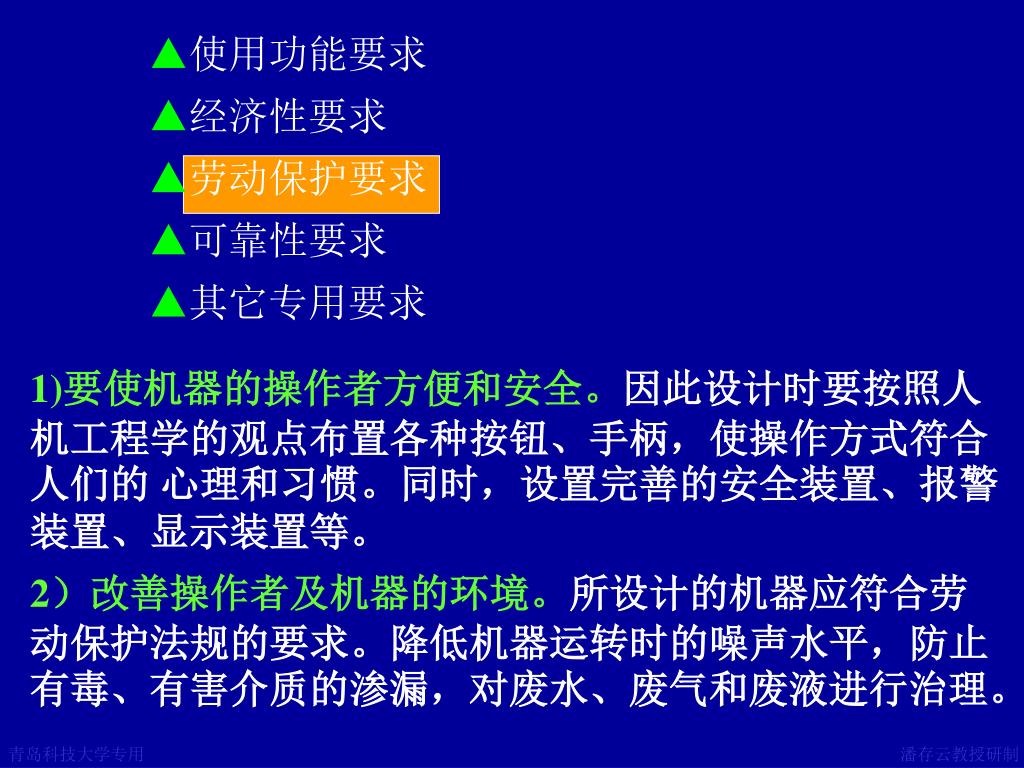 ▲使用功能要求

▲经济性要求

▲劳动保护要求

▲可靠性要求

▲其它专用要求

1)要使机器的操作者方便和安全。因此设计时要按照人机工程学的观点布置各种按钮、手柄，使操作方式符合人们的 心理和习惯。同时，设置完善的安全装置、报警装置、显示装置等。

2）改善操作者及机器的环境。所设计的机器应符合劳动保护法规的要求。降低机器运转时的噪声水平，防止有毒、有害介质的渗漏，对废水、废气和废液进行治理。

青岛科技大学专用

潘存云教授研制